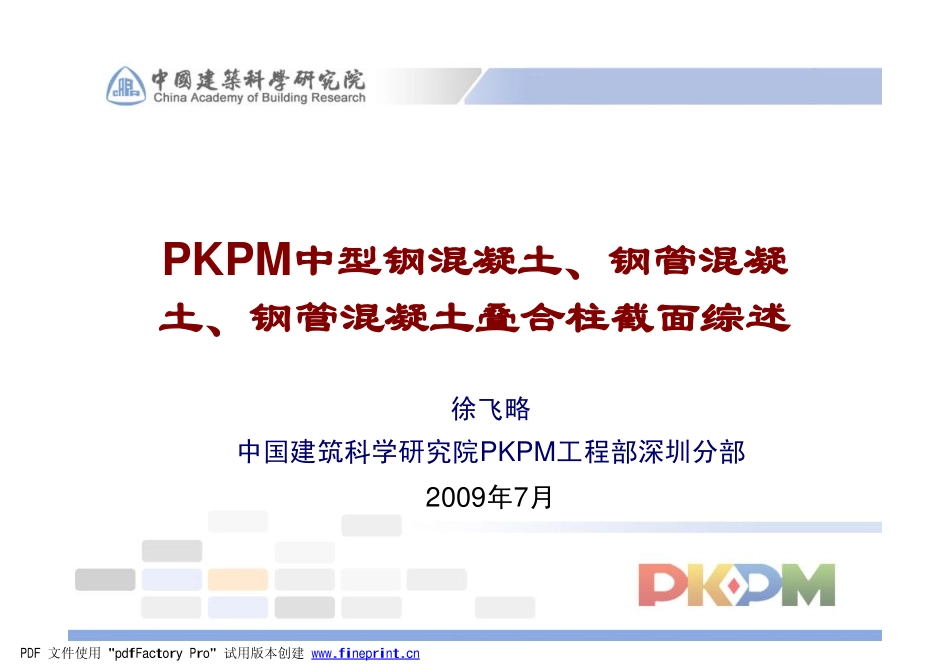 中國建築科學研究院
China Academy of Building Research

PKPM中型钢混凝土、钢管混凝土、钢管混凝土叠合柱截面综述

徐飞略
中国建筑科学研究院PKPM工程部深圳分部
2009年7月

PKPM

PDF 文件使用 "pdfFactory Pro" 试用版本创建 www.fineprint.cn